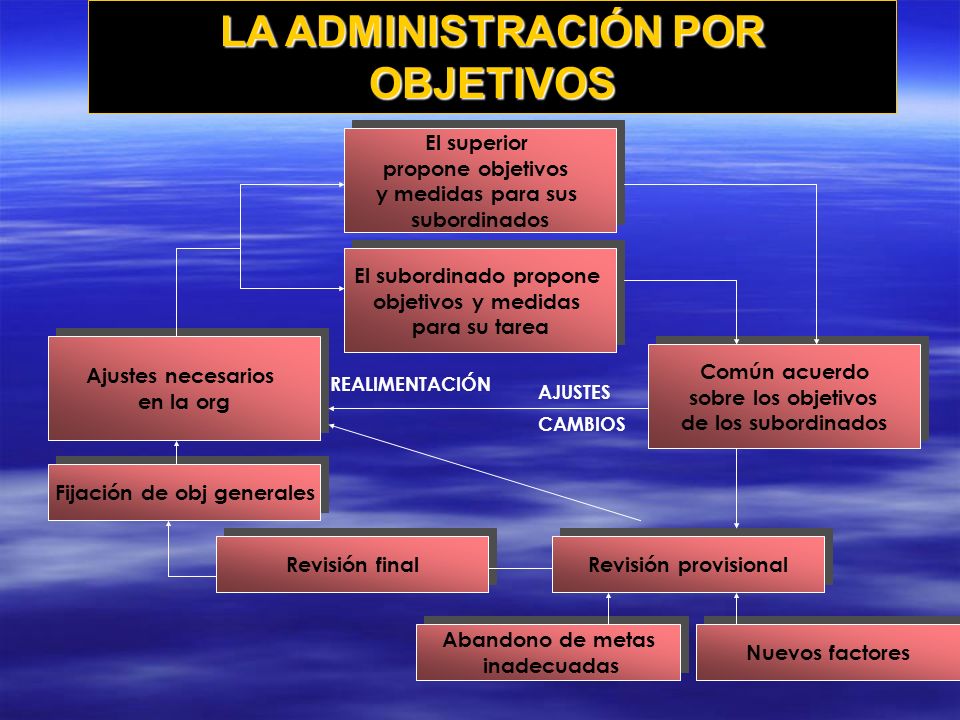 LA ADMINISTRACIÓN POR OBJETIVOS

El superior propone objetivos y medidas para sus subordinados

El subordinado propone objetivos y medidas para su tarea

Ajustes necesarios en la org

REALIMENTACIÓN

AJUSTES

CAMBIOS

Común acuerdo sobre los objetivos de los subordinados

Fijación de obj generales

Revisión final

Revisión provisional

Abandono de metas inadecuadas

Nuevos factores